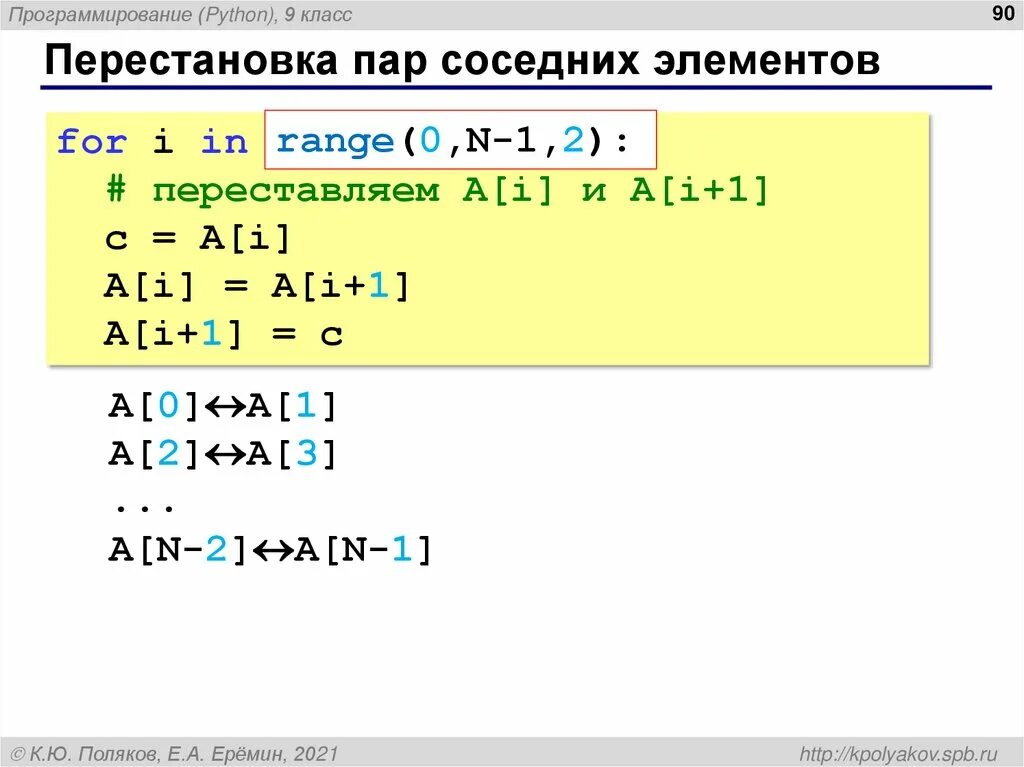 Программирование (Python), 9 класс

90

Перестановка пар соседних элементов

for i in range(0,N-1,2):
  # переставляем A[i] и A[i+1]
  c = A[i]
  A[i] = A[i+1]
  A[i+1] = c

A[0]↔A[1]
A[2]↔A[3]
...
A[N-2]↔A[N-1]

© К.Ю. Поляков, Е.А. Ерёмин, 2021

http://kpolyakov.spb.ru